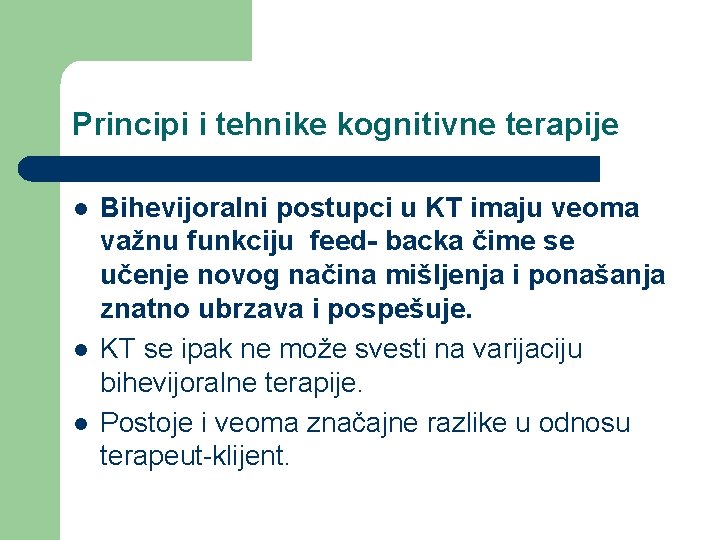 Principi i tehnike kognitivne terapije

- Bihevijoralni postupci u KT imaju veoma važnu funkciju feed- backa čime se učenje novog načina mišljenja i ponašanja znatno ubrzava i pospešuje.
- KT se ipak ne može svesti na varijaciju bihevijoralne terapije.
- Postoje i veoma značajne razlike u odnosu terapeut-klijent.